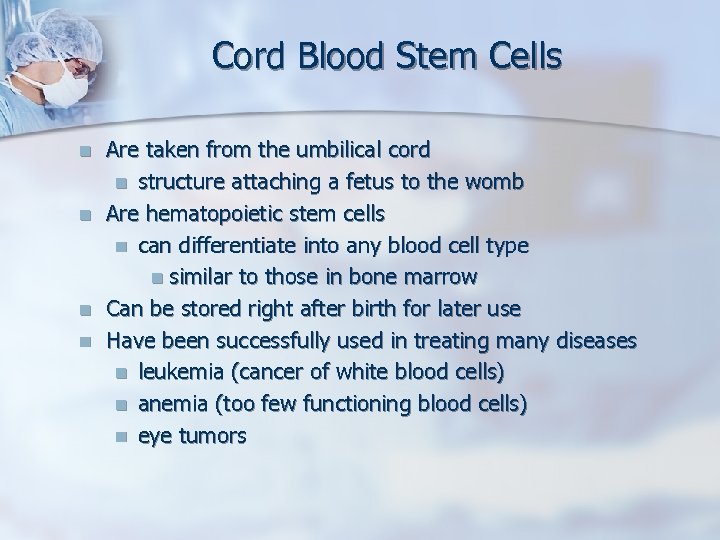 Cord Blood Stem Cells

- Are taken from the umbilical cord
  - structure attaching a fetus to the womb
- Are hematopoietic stem cells
  - can differentiate into any blood cell type
    - similar to those in bone marrow
- Can be stored right after birth for later use
- Have been successfully used in treating many diseases
  - leukemia (cancer of white blood cells)
  - anemia (too few functioning blood cells)
  - eye tumors